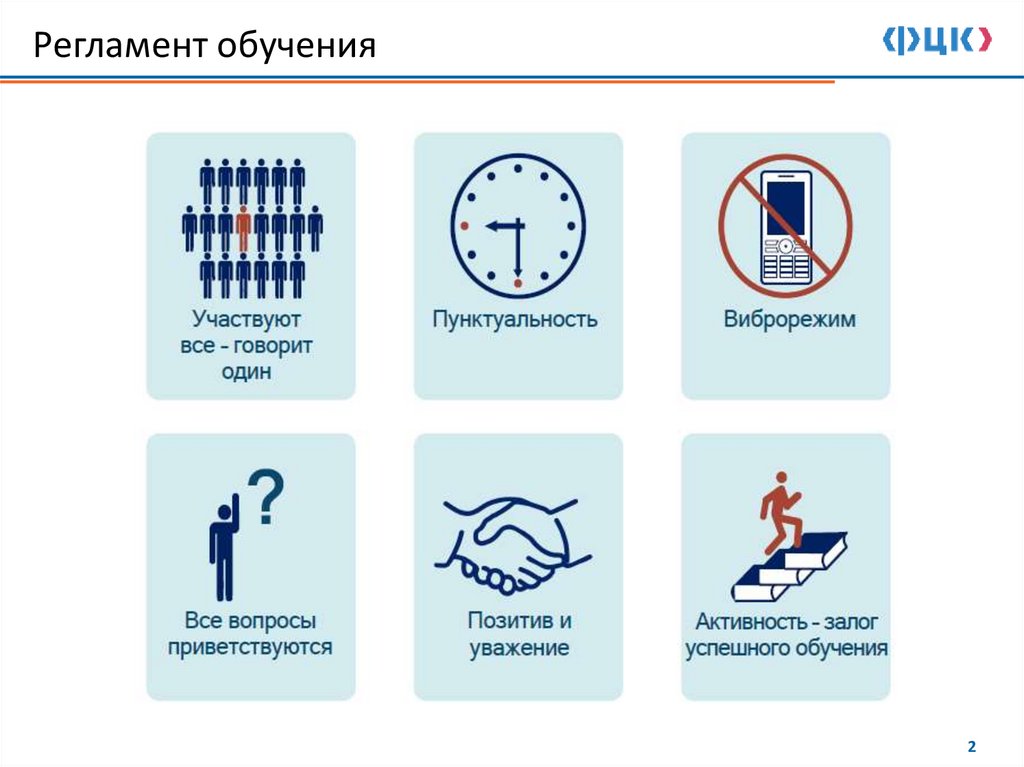 Регламент обучения

ФЦК

Участвуют все - говорит один

Пунктуальность

Виброрежим

?

Все вопросы приветствуются

Позитив и уважение

Активность - залог успешного обучения

2